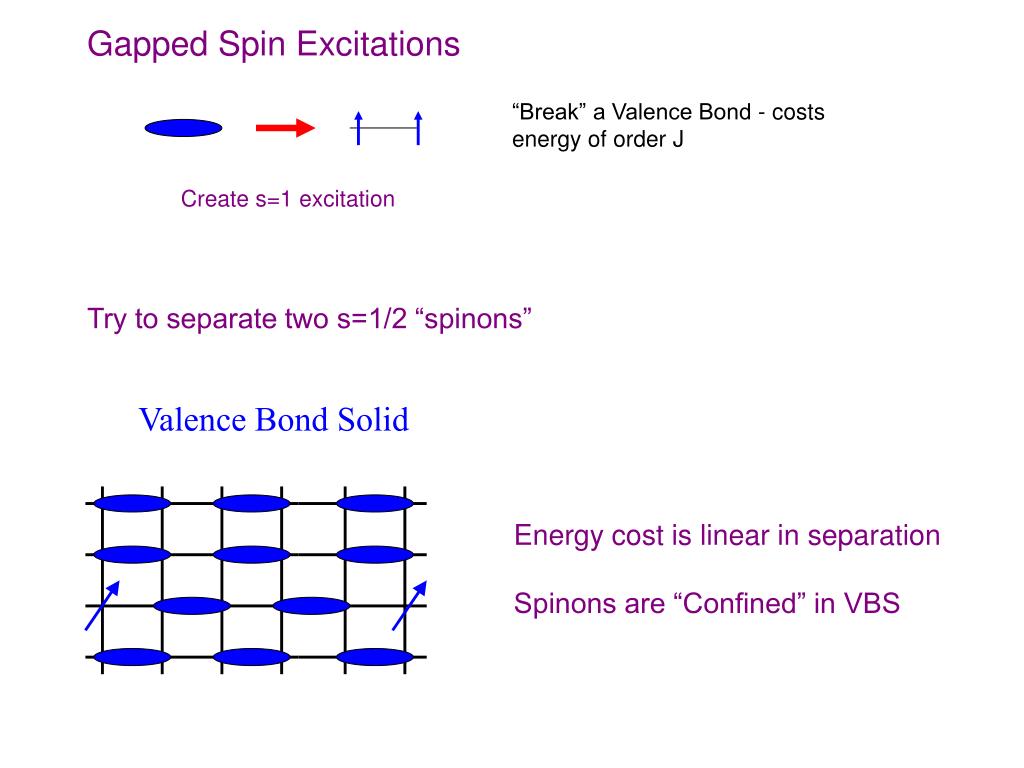 Gapped Spin Excitations

“Break” a Valence Bond - costs energy of order J

Create s=1 excitation

Try to separate two s=1/2 “spinons”

Valence Bond Solid

Energy cost is linear in separation

Spinons are “Confined” in VBS